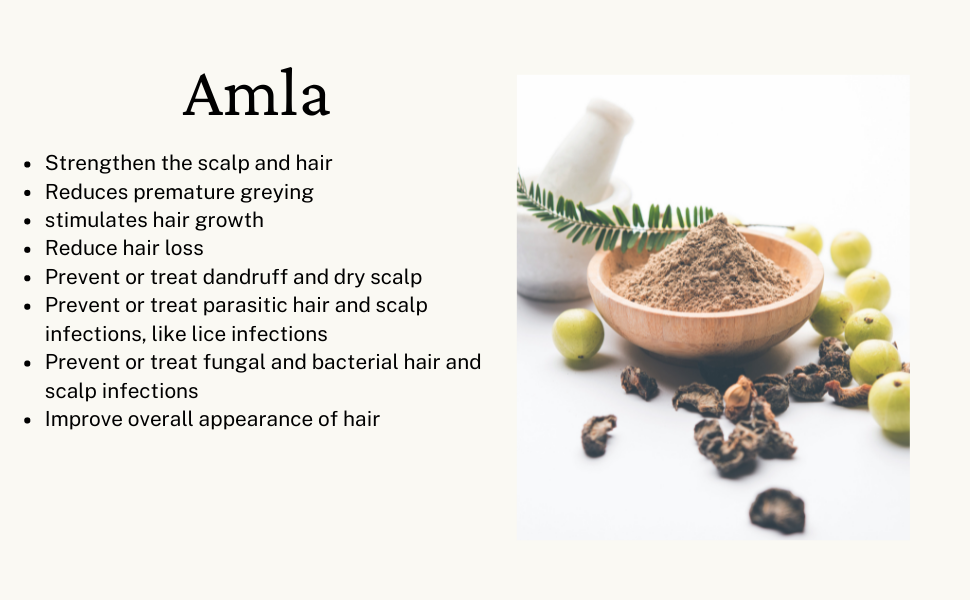 Amla

- Strengthen the scalp and hair
- Reduces premature greying
- stimulates hair growth
- Reduce hair loss
- Prevent or treat dandruff and dry scalp
- Prevent or treat parasitic hair and scalp infections, like lice infections
- Prevent or treat fungal and bacterial hair and scalp infections
- Improve overall appearance of hair